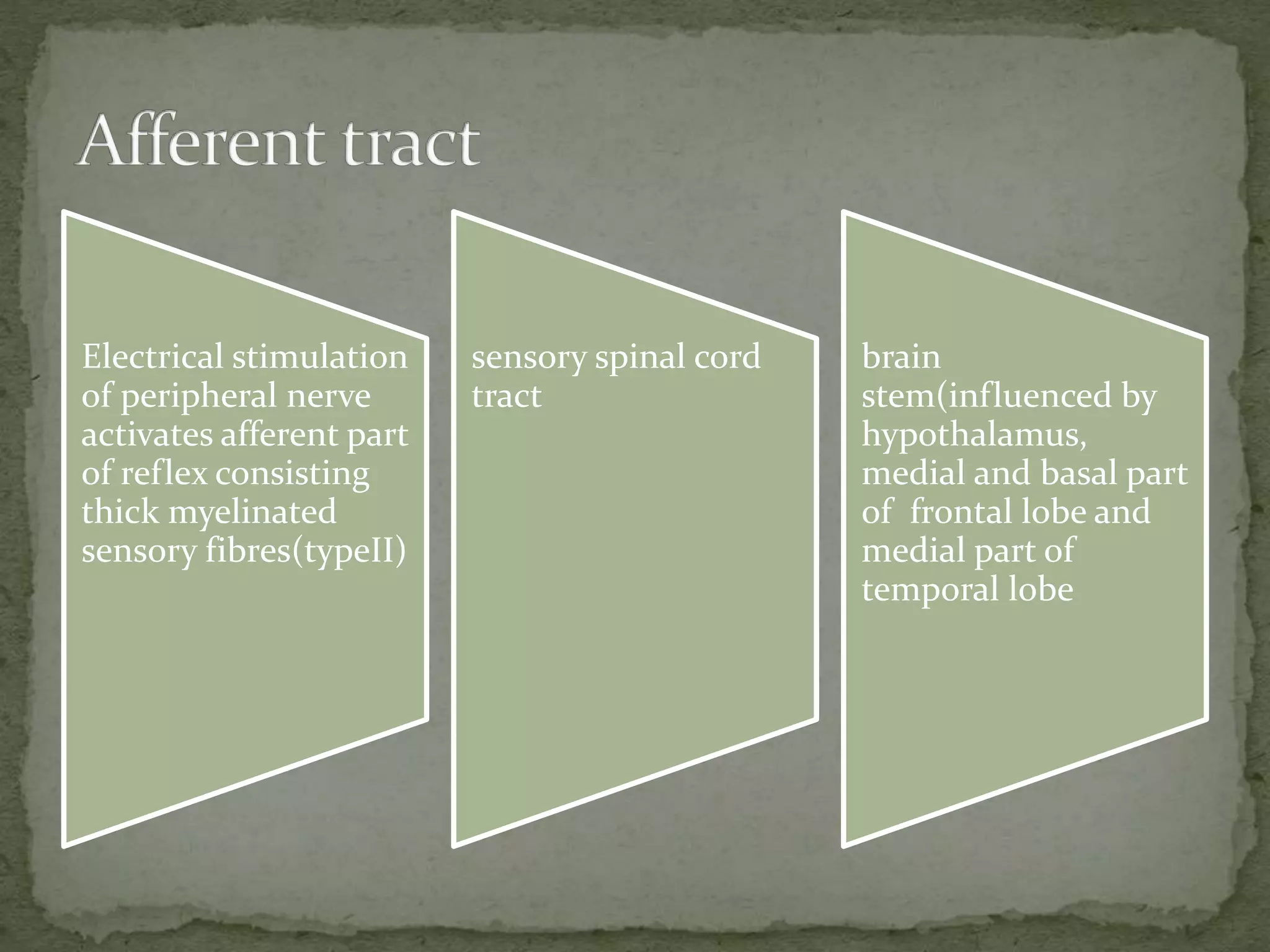 Afferent tract

Electrical stimulation of peripheral nerve activates afferent part of reflex consisting thick myelinated sensory fibres(typeII)

sensory spinal cord tract

brain stem(influenced by hypothalamus, medial and basal part of  frontal lobe and medial part of temporal lobe